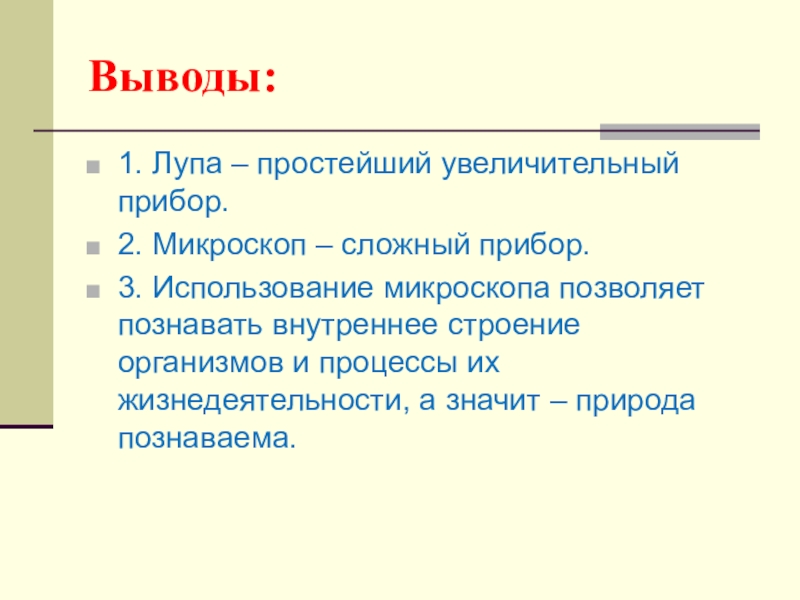 Выводы:

1. Лупа – простейший увеличительный прибор.

2. Микроскоп – сложный прибор.

3. Использование микроскопа позволяет познавать внутреннее строение организмов и процессы их жизнедеятельности, а значит – природа познаваема.